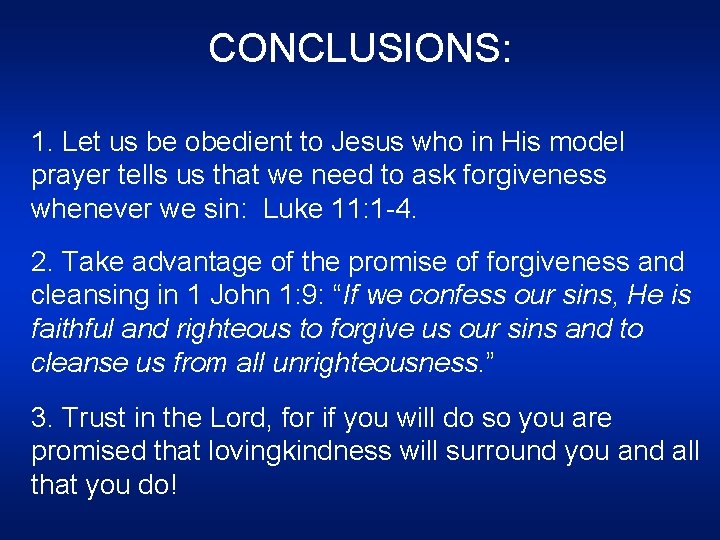 CONCLUSIONS:

1. Let us be obedient to Jesus who in His model prayer tells us that we need to ask forgiveness whenever we sin: Luke 11:1-4.

2. Take advantage of the promise of forgiveness and cleansing in 1 John 1:9: “If we confess our sins, He is faithful and righteous to forgive us our sins and to cleanse us from all unrighteousness.”

3. Trust in the Lord, for if you will do so you are promised that lovingkindness will surround you and all that you do!